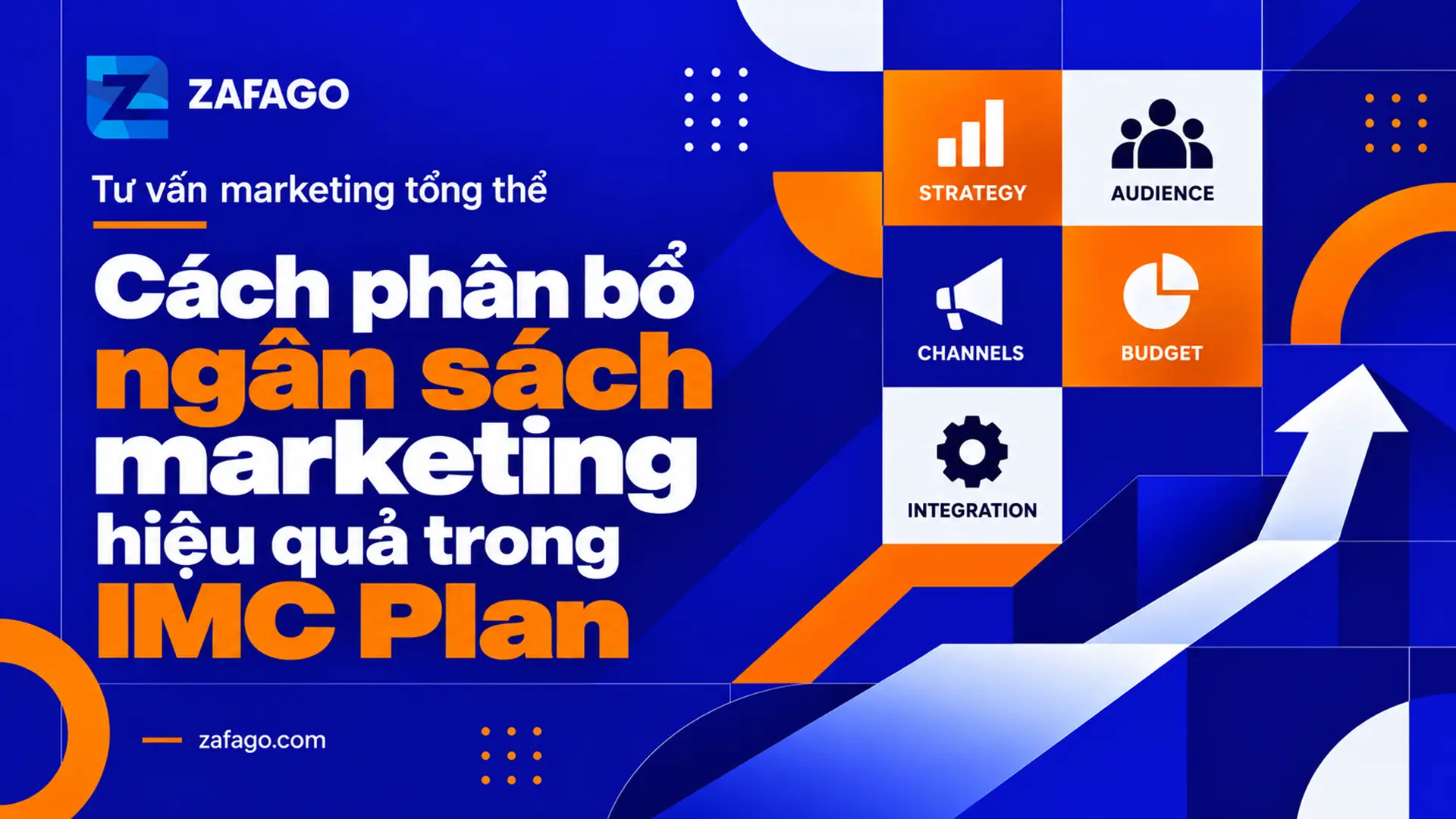 ZAFAGO

Tư vấn marketing tổng thể

Cách phân bổ ngân sách marketing hiệu quả trong IMC Plan

zafago.com

STRATEGY

AUDIENCE

CHANNELS

BUDGET

INTEGRATION